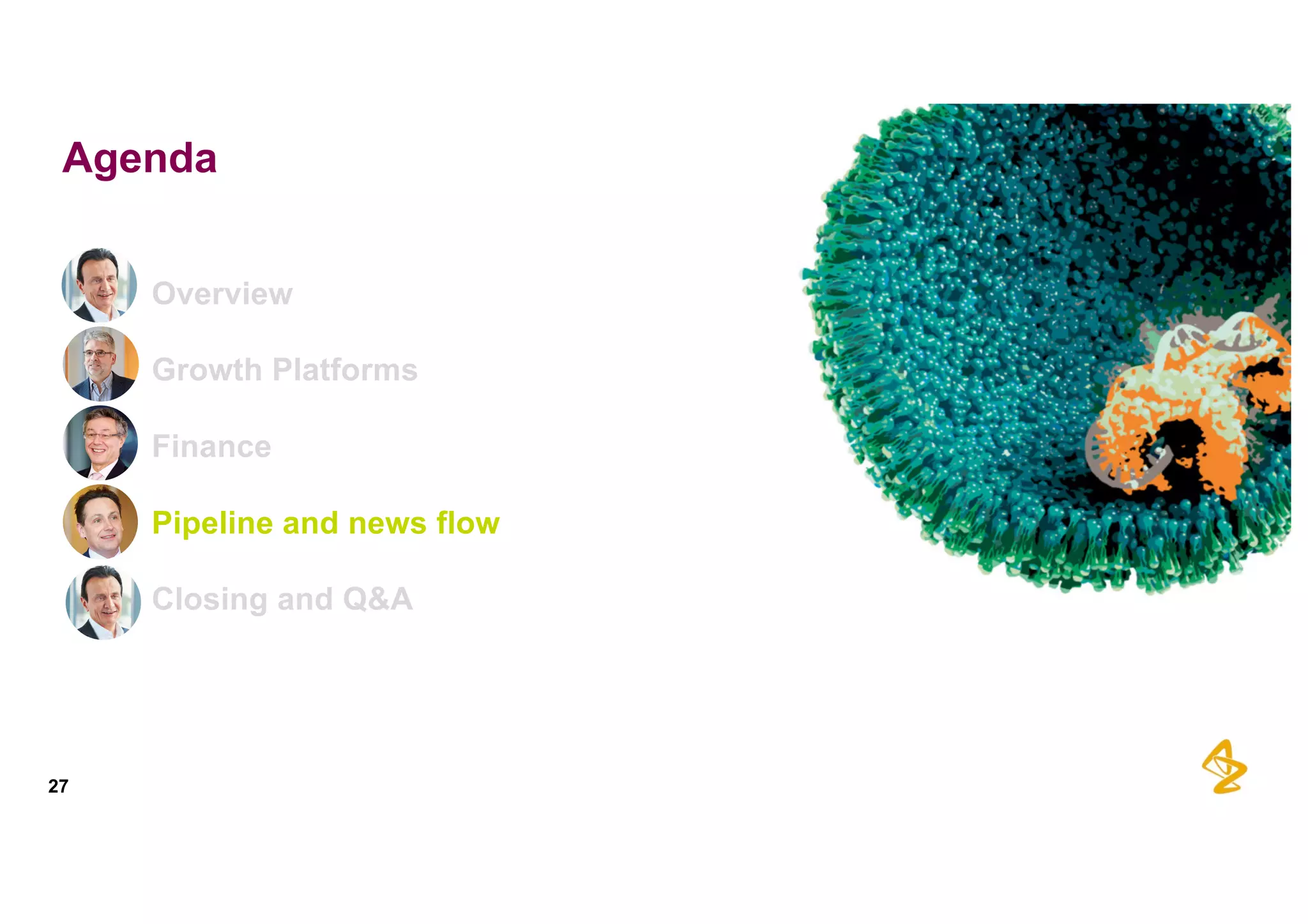 Agenda

Overview

Growth Platforms

Finance

Pipeline and news flow

Closing and Q&A

27